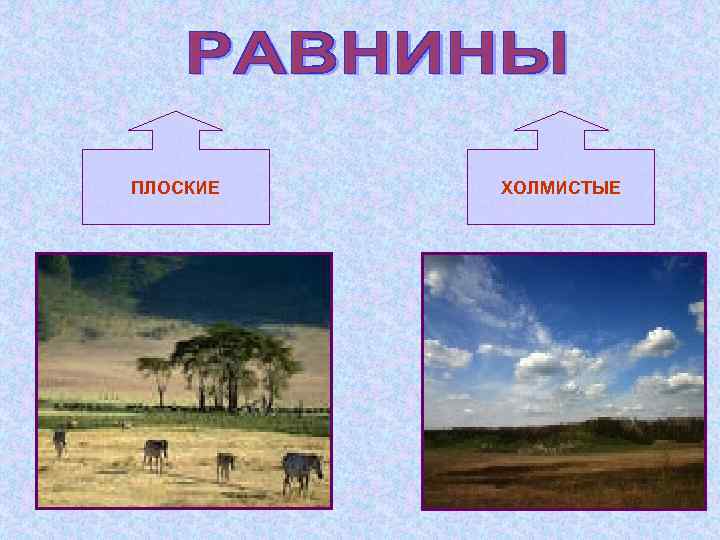 РАВНИНЫ

ПЛОСКИЕ

ХОЛМИСТЫЕ